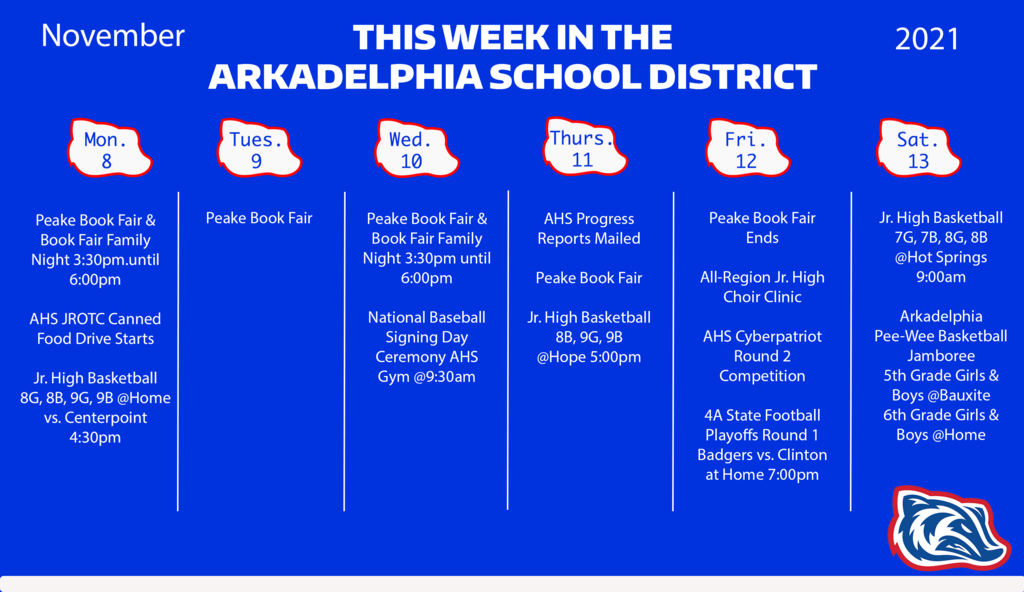 November

THIS WEEK IN THE ARKADELPHIA SCHOOL DISTRICT

2021

Mon. 8

Peake Book Fair & Book Fair Family Night 3:30pm.until 6:00pm

AHS JROTC Canned Food Drive Starts

Jr. High Basketball 8G, 8B, 9G, 9B @Home vs. Centerpoint 4:30pm

Tues. 9

Peake Book Fair

Wed. 10

Peake Book Fair & Book Fair Family Night 3:30pm until 6:00pm

National Baseball Signing Day Ceremony AHS Gym @9:30am

Thurs. 11

AHS Progress Reports Mailed

Peake Book Fair

Jr. High Basketball 8B, 9G, 9B @Hope 5:00pm

Fri. 12

Peake Book Fair Ends

All-Region Jr. High Choir Clinic

AHS Cyberpatriot Round 2 Competition

4A State Football Playoffs Round 1 Badgers vs. Clinton at Home 7:00pm

Sat. 13

Jr. High Basketball 7G, 7B, 8G, 8B @Hot Springs 9:00am

Arkadelphia Pee-Wee Basketball Jamboree 5th Grade Girls & Boys @Bauxite 6th Grade Girls & Boys @Home